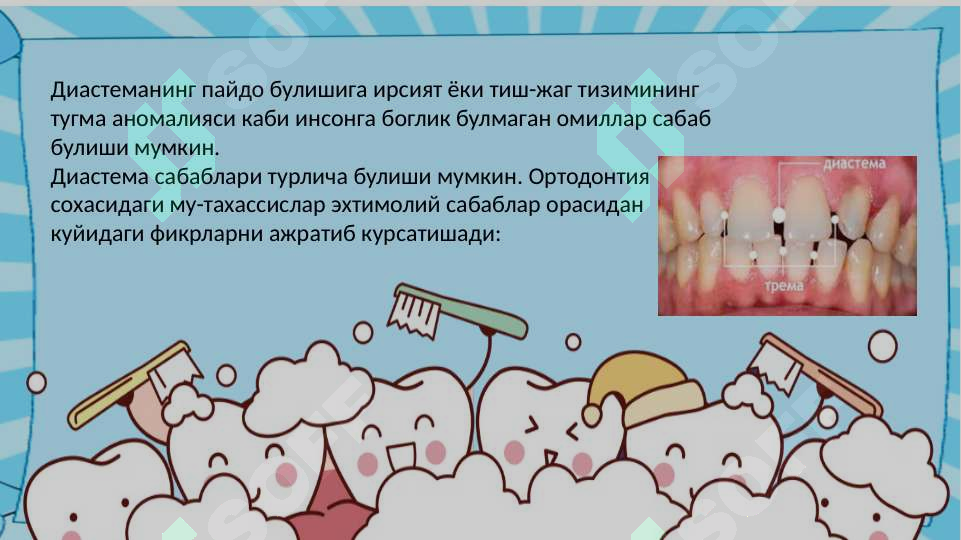 Диастеманинг пайдо булишига ирсият ёки тиш-жаг тизимининг тугма аномалияси каби инсонга боглик булмаган омиллар сабаб булиши мумкин.
Диастема сабаблари турлича булиши мумкин. Ортодонтия сохасидаги му-тахассислар эхтимолий сабаблар орасидан куйидаги фикрларни ажратиб курсатишади:

диастема
трема